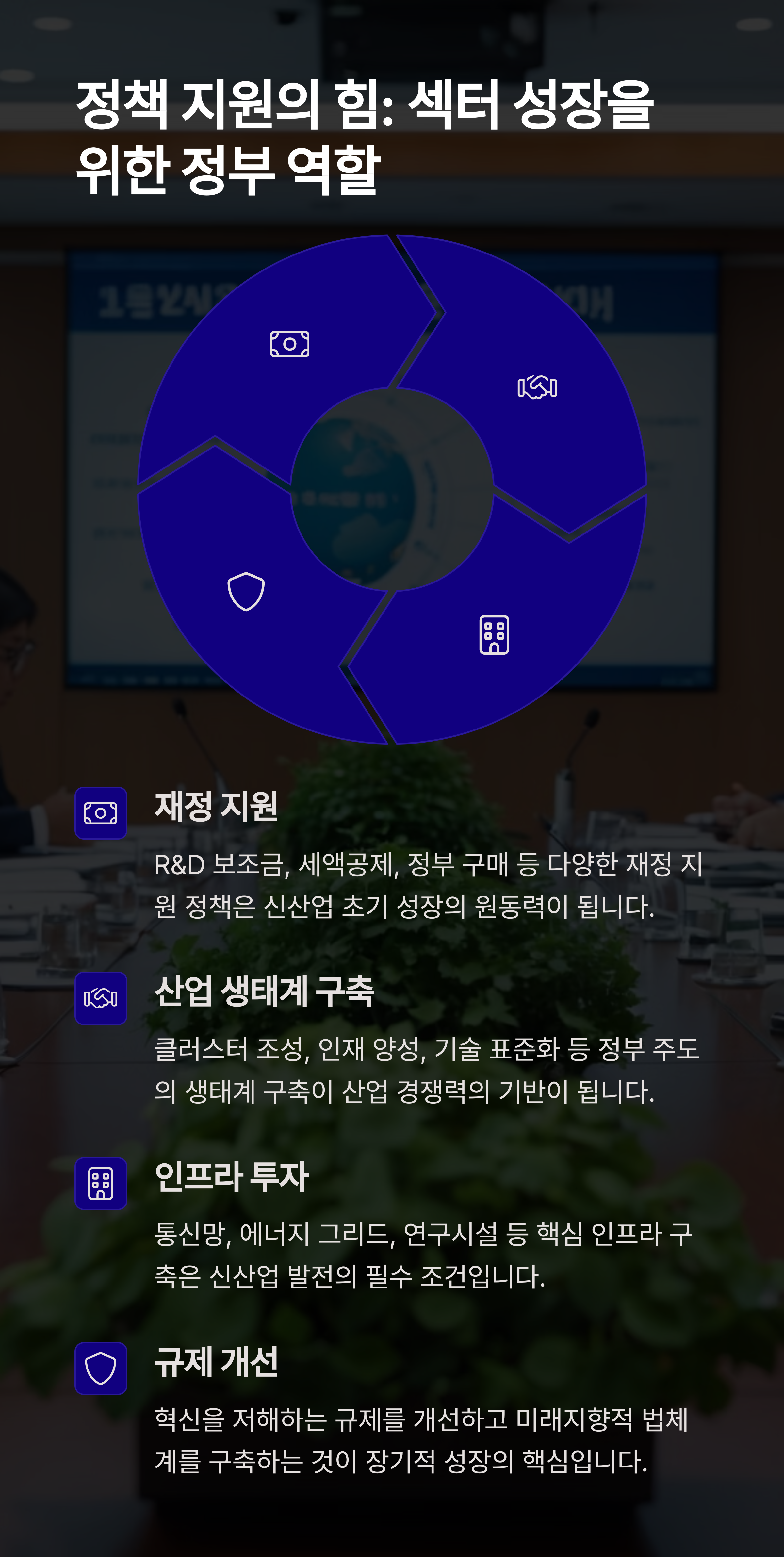 정책 지원의 힘: 섹터 성장을 위한 정부 역할

재정 지원

R&D 보조금, 세액공제, 정부 구매 등 다양한 재정 지원 정책은 신산업 초기 성장의 원동력이 됩니다.

산업 생태계 구축

클러스터 조성, 인재 양성, 기술 표준화 등 정부 주도의 생태계 구축이 산업 경쟁력의 기반이 됩니다.

인프라 투자

통신망, 에너지 그리드, 연구시설 등 핵심 인프라 구축은 신산업 발전의 필수 조건입니다.

규제 개선

혁신을 저해하는 규제를 개선하고 미래지향적 법체계를 구축하는 것이 장기적 성장의 핵심입니다.